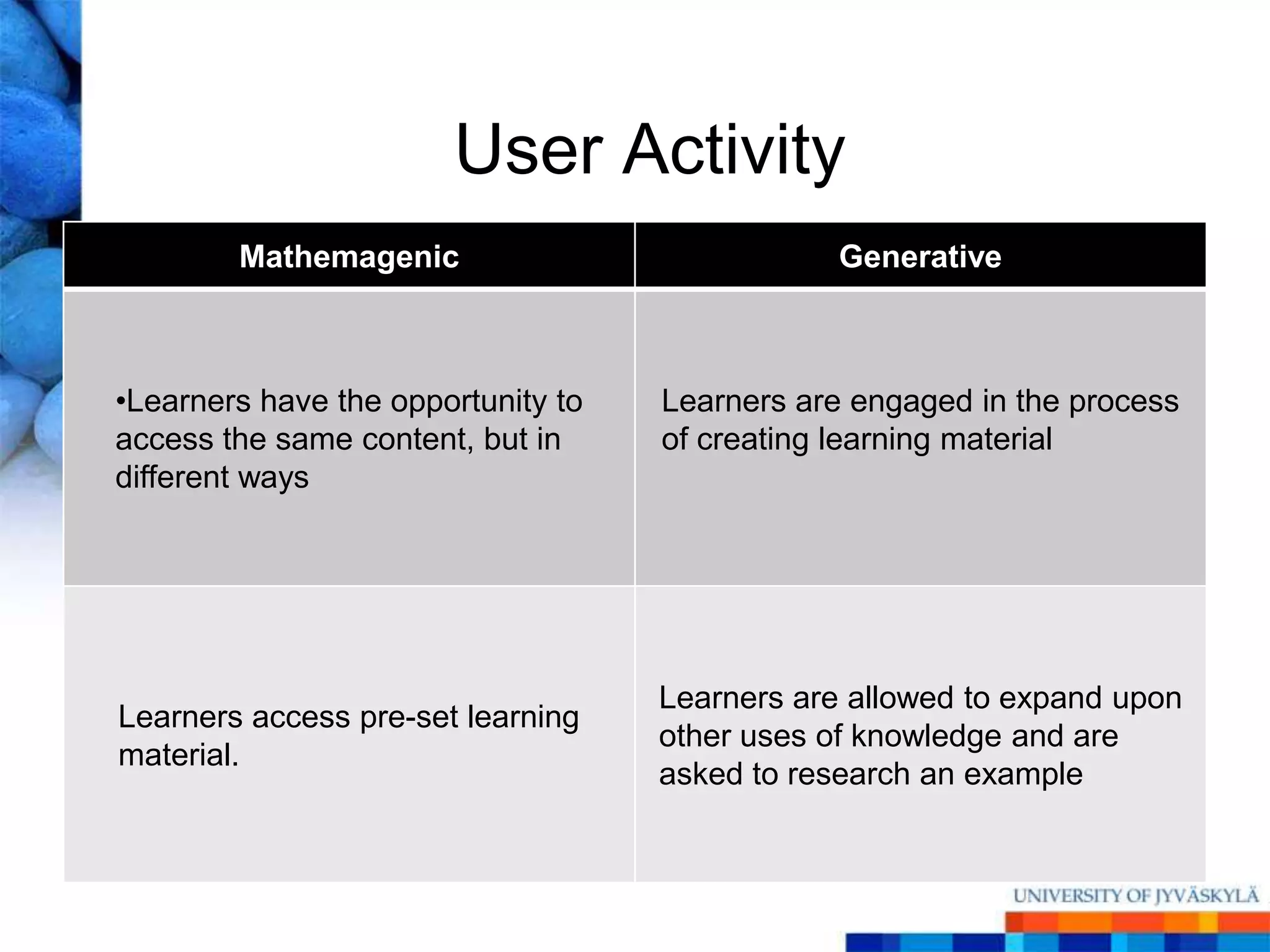 User Activity

| Mathemagenic | Generative |
|---|---|
| •Learners have the opportunity to access the same content, but in different ways | Learners are engaged in the process of creating learning material |
| Learners access pre-set learning material. | Learners are allowed to expand upon other uses of knowledge and are asked to research an example |

UNIVERSITY OF JYVÄSKYLÄ